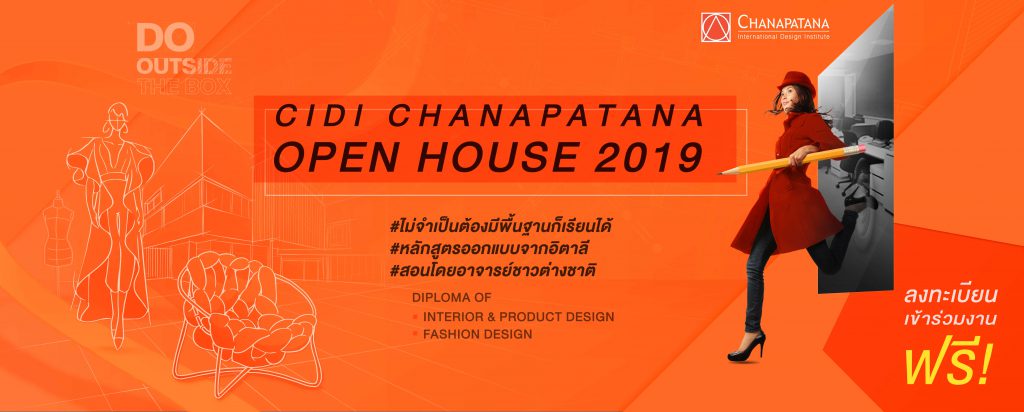 DO
OUTSIDE
THE BOX

CHANAPATANA
International Design Institute

CIDI CHANAPATANA
OPEN HOUSE 2019

#ไม่จำเป็นต้องมีพื้นฐานก็เรียนได้
#หลักสูตรออกแบบจากอิตาลี
#สอนโดยอาจารย์ชาวต่างชาติ

DIPLOMA OF
INTERIOR & PRODUCT DESIGN
FASHION DESIGN

ลงทะเบียน
เข้าร่วมงาน
ฟรี!